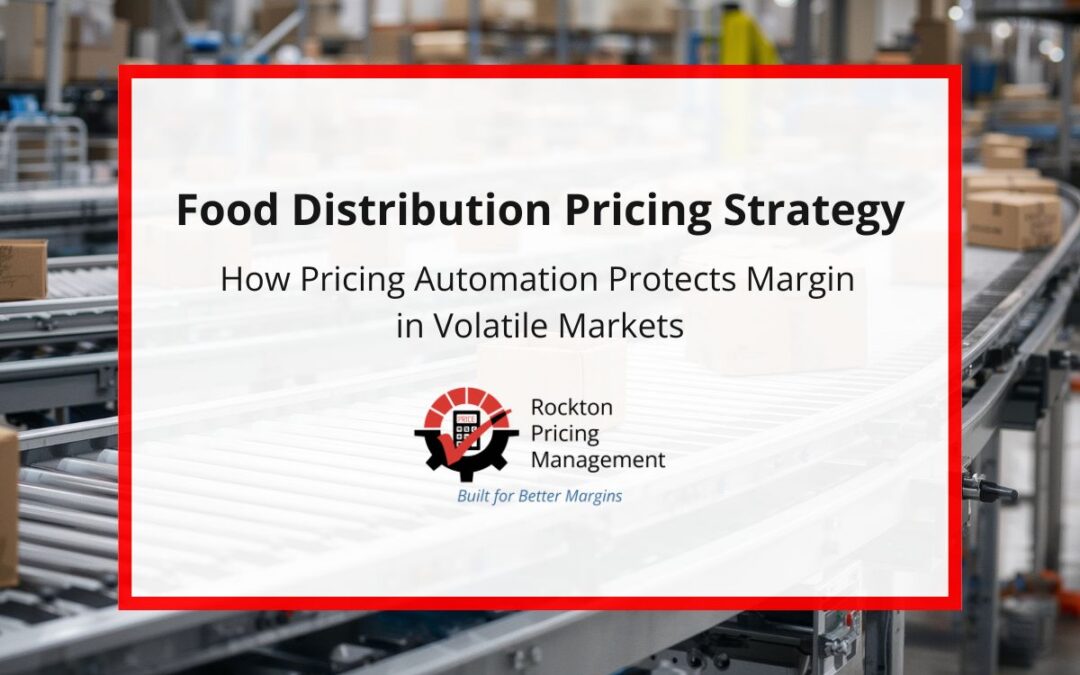 Food Distribution Pricing Strategy

How Pricing Automation Protects Margin in Volatile Markets

PRICE

Rockton Pricing Management

Built for Better Margins